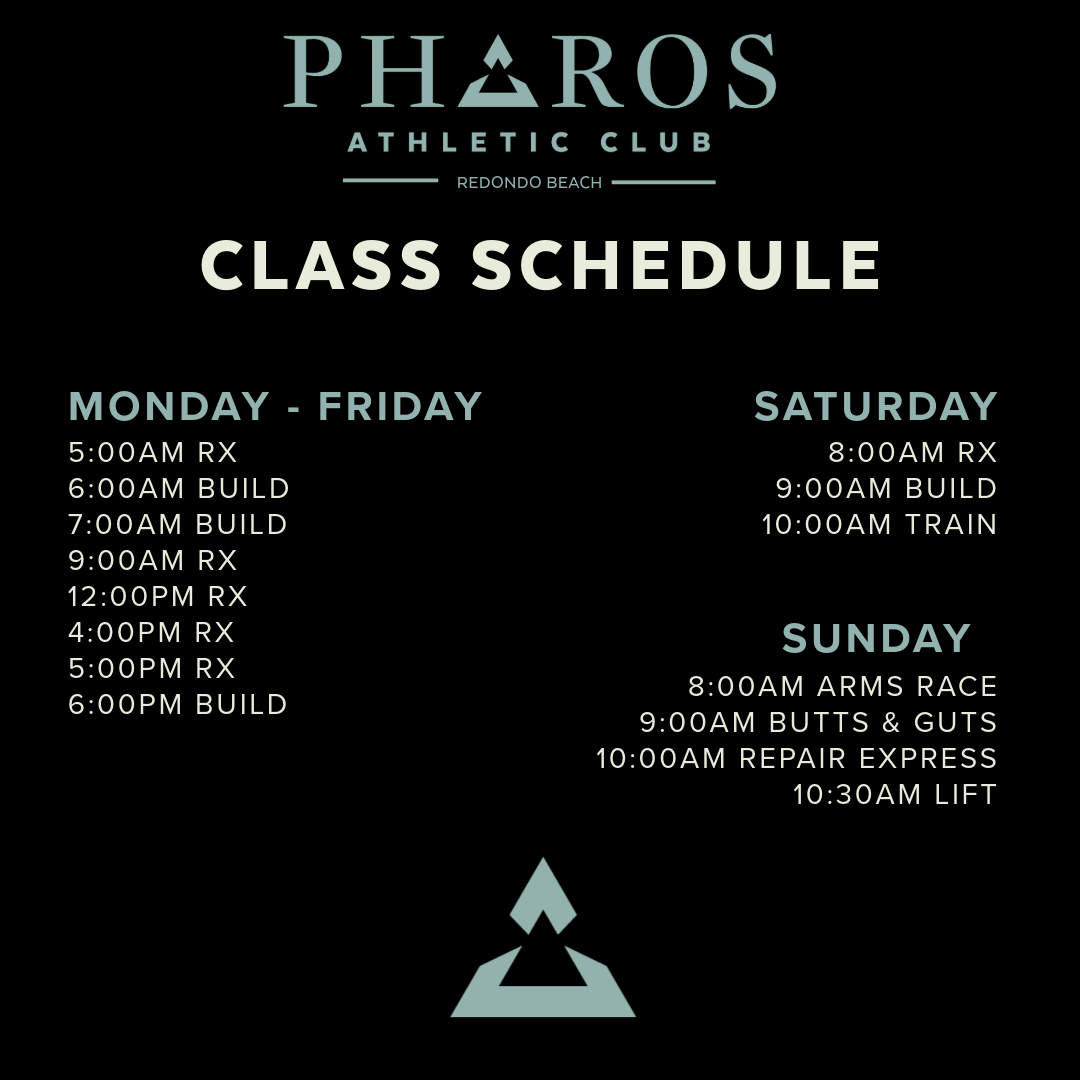 PHAROS
ATHLETIC CLUB
REDONDO BEACH

CLASS SCHEDULE

MONDAY - FRIDAY
5:00AM RX
6:00AM BUILD
7:00AM BUILD
9:00AM RX
12:00PM RX
4:00PM RX
5:00PM RX
6:00PM BUILD

SATURDAY
8:00AM RX
9:00AM BUILD
10:00AM TRAIN

SUNDAY
8:00AM ARMS RACE
9:00AM BUTTS & GUTS
10:00AM REPAIR EXPRESS
10:30AM LIFT